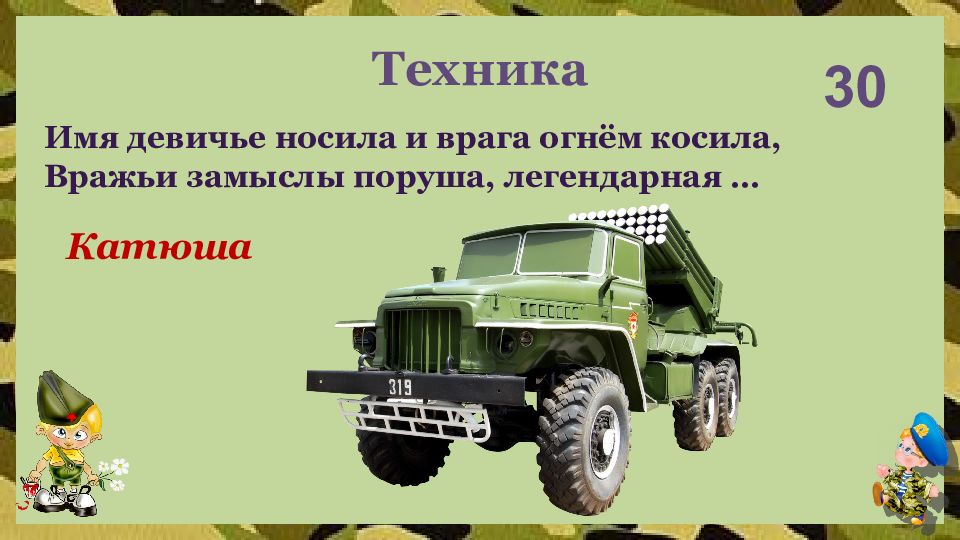 Техника

30

Имя девичье носила и врага огнём косила,
Вражьи замыслы поруша, легендарная …

Катюша

319